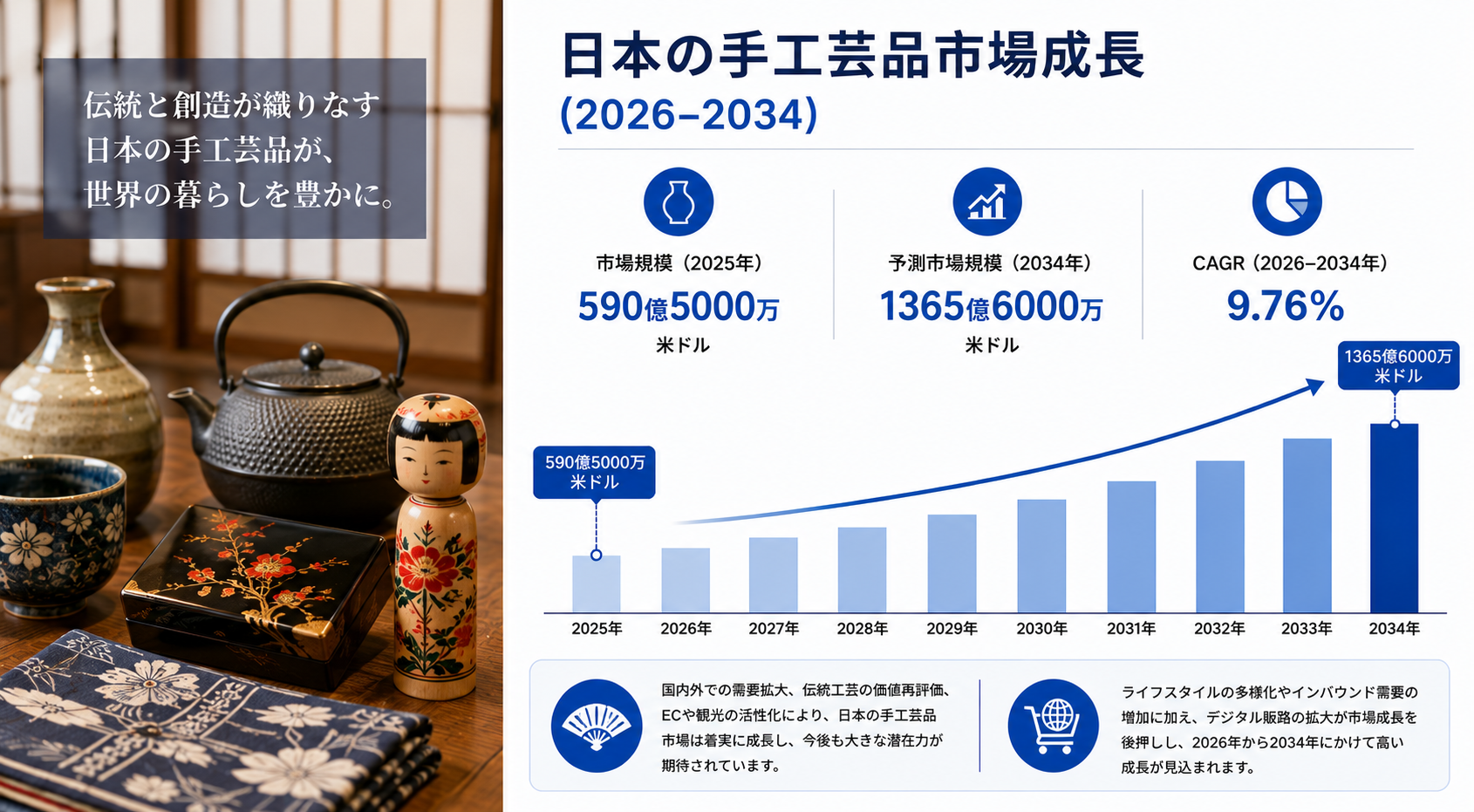 伝統と創造が織りなす
日本の手工芸品が、
世界の暮らしを豊かに。

日本の手工芸品市場成長
(2026–2034)

市場規模（2025年）
590億5000万
米ドル

予測市場規模（2034年）
1365億6000万
米ドル

CAGR（2026–2034年）
9.76%

590億5000万
米ドル

1365億6000万
米ドル

2025年
2026年
2027年
2028年
2029年
2030年
2031年
2032年
2033年
2034年

国内外での需要拡大、伝統工芸の価値再評価、ECや観光の活性化により、日本の手工芸品市場は着実に成長し、今後も大きな潜在力が期待されています。

ライフスタイルの多様化やインバウンド需要の増加に加え、デジタル販路の拡大が市場成長を後押しし、2026年から2034年にかけて高い成長が見込まれます。